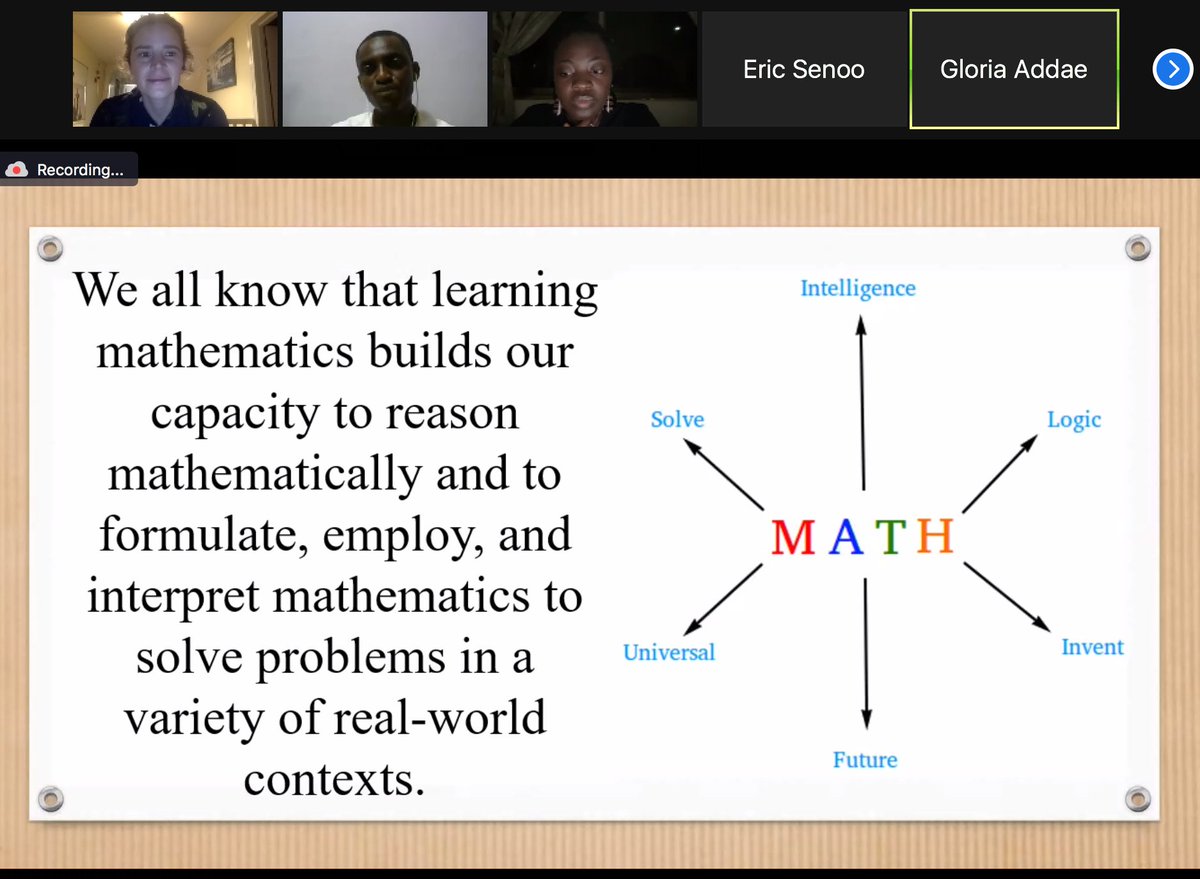 Eric Senoo

Gloria Addae

Recording...

We all know that learning mathematics builds our capacity to reason mathematically and to formulate, employ, and interpret mathematics to solve problems in a variety of real-world contexts.

Intelligence

Solve

Logic

MATH

Universal

Invent

Future